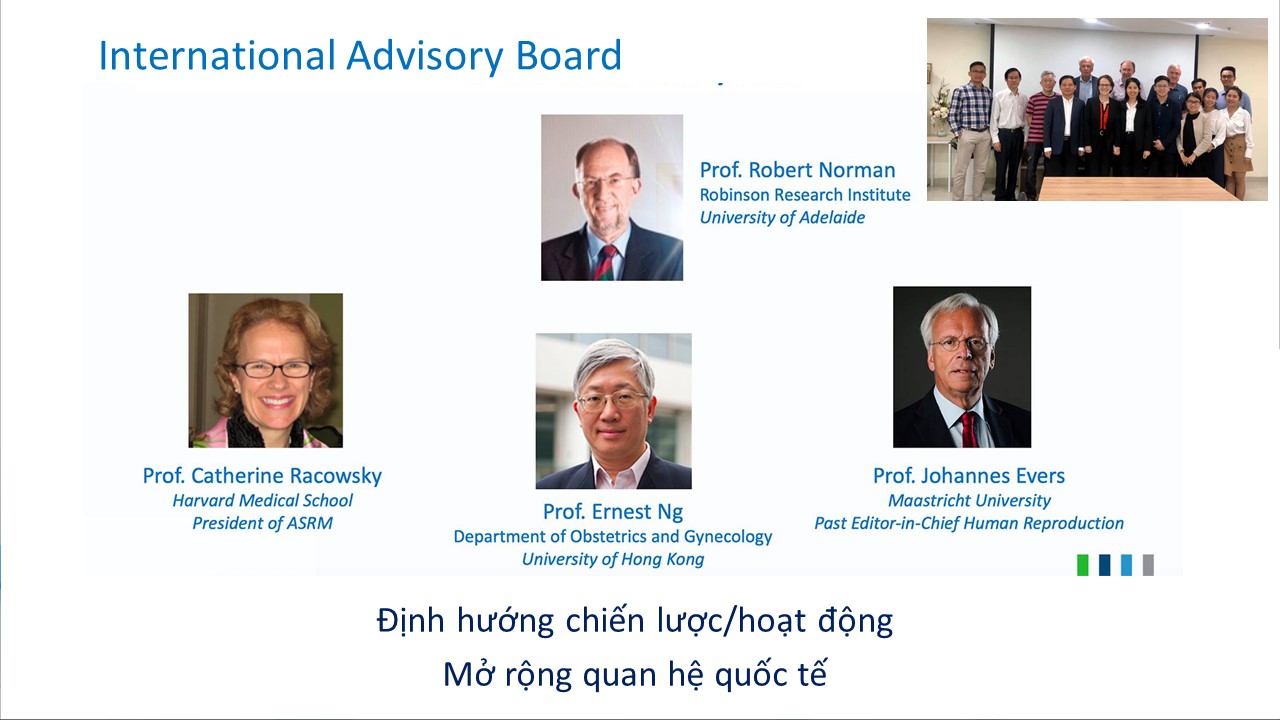 International Advisory Board

Prof. Robert Norman
Robinson Research Institute
University of Adelaide

Prof. Catherine Racowsky
Harvard Medical School
President of ASRM

Prof. Ernest Ng
Department of Obstetrics and Gynecology
University of Hong Kong

Prof. Johannes Evers
Maastricht University
Past Editor-in-Chief Human Reproduction

Định hướng chiến lược/hoạt động
Mở rộng quan hệ quốc tế